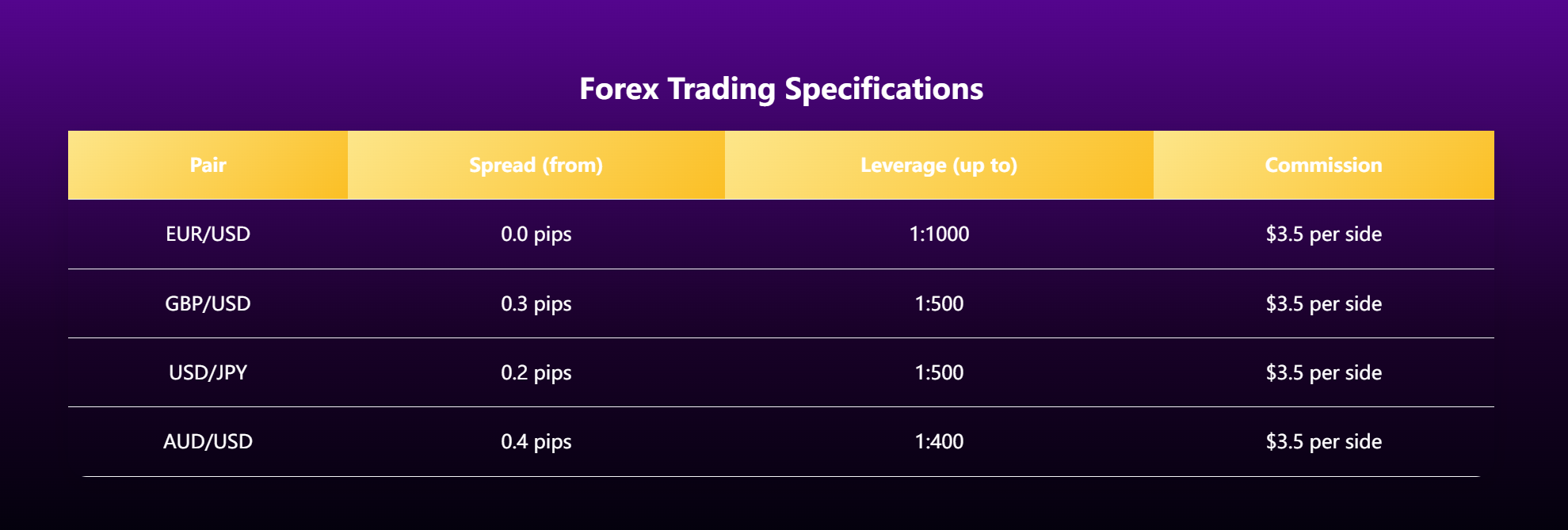 Forex Trading Specifications

| Pair | Spread (from) | Leverage (up to) | Commission |
|---|---|---|---|
| EUR/USD | 0.0 pips | 1:1000 | \$3.5 per side |
| GBP/USD | 0.3 pips | 1:500 | \$3.5 per side |
| USD/JPY | 0.2 pips | 1:500 | \$3.5 per side |
| AUD/USD | 0.4 pips | 1:400 | \$3.5 per side |